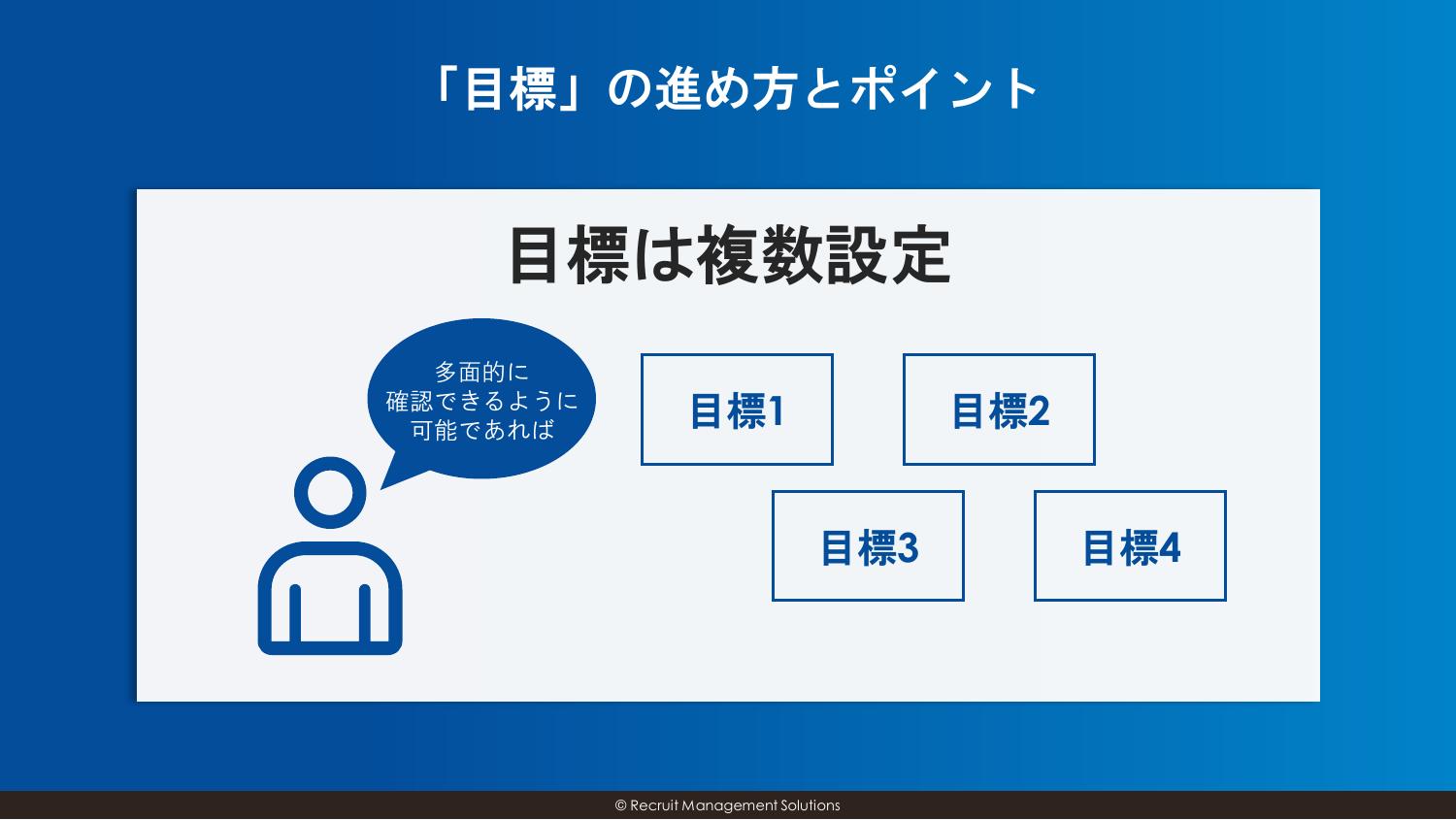 「目標」の進め方とポイント

目標は複数設定

多面的に
確認できるように
可能であれば

目標1

目標2

目標3

目標4

© Recruit Management Solutions